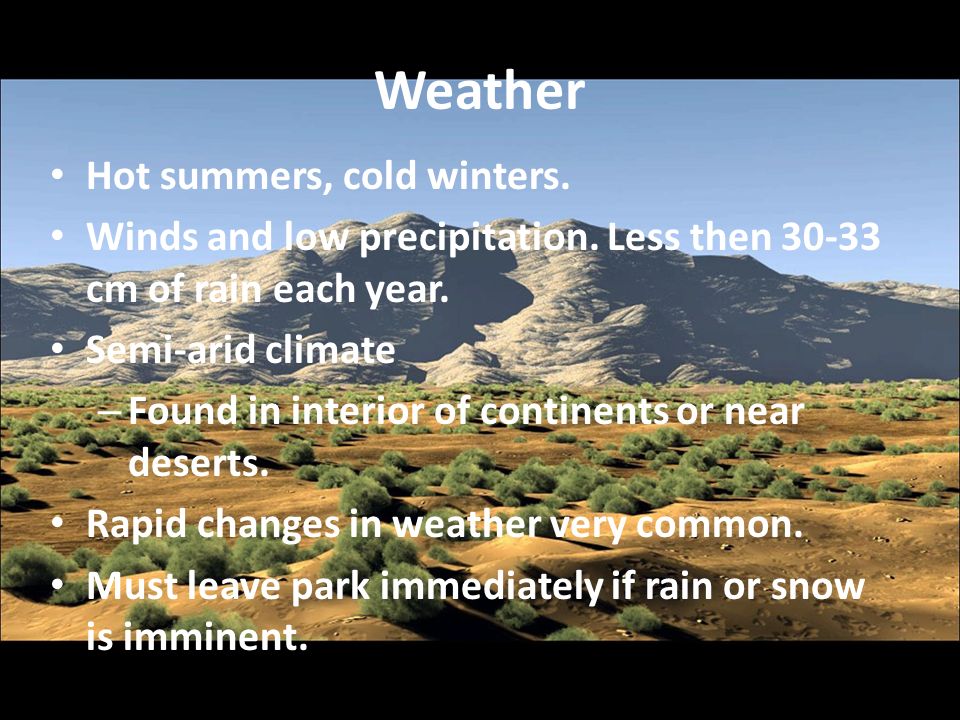 Weather

• Hot summers, cold winters.
• Winds and low precipitation. Less then 30-33 cm of rain each year.
• Semi-arid climate
– Found in interior of continents or near deserts.
• Rapid changes in weather very common.
• Must leave park immediately if rain or snow is imminent.